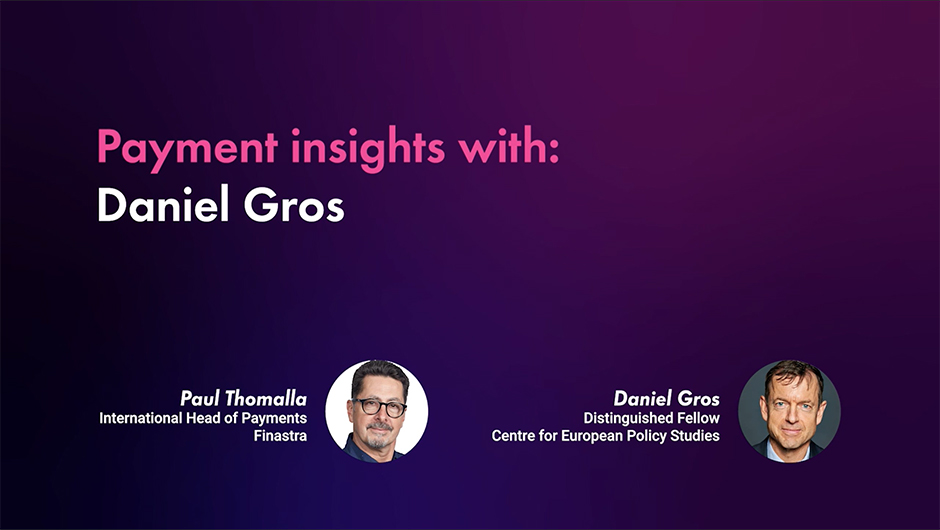 Payment insights with:
Daniel Gros

Paul Thomalla
International Head of Payments
Finastra

Daniel Gros
Distinguished Fellow
Centre for European Policy Studies